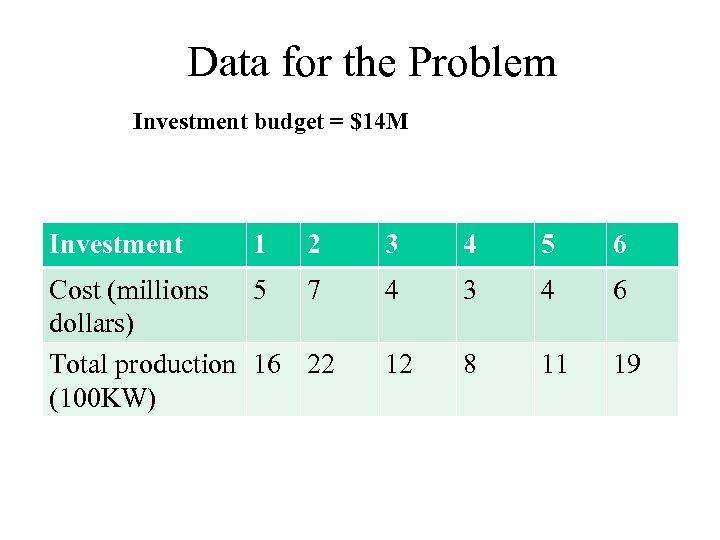 Data for the Problem

Investment budget = \$14M

| Investment | 1 | 2 | 3 | 4 | 5 | 6 |
|---|---|---|---|---|---|---|
| Cost (millions dollars) | 5 | 7 | 4 | 3 | 4 | 6 |
| Total production (100KW) | 16 | 22 | 12 | 8 | 11 | 19 |